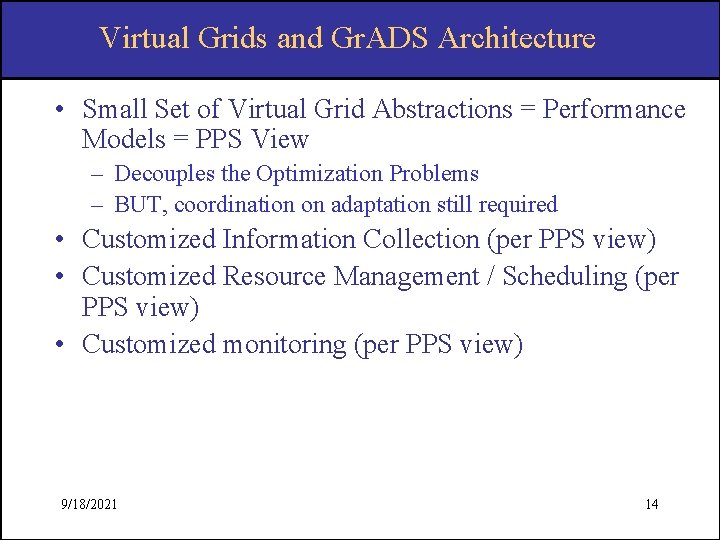 Virtual Grids and GrADS Architecture

• Small Set of Virtual Grid Abstractions = Performance Models = PPS View
– Decouples the Optimization Problems
– BUT, coordination on adaptation still required
• Customized Information Collection (per PPS view)
• Customized Resource Management / Scheduling (per PPS view)
• Customized monitoring (per PPS view)

9/18/2021

14